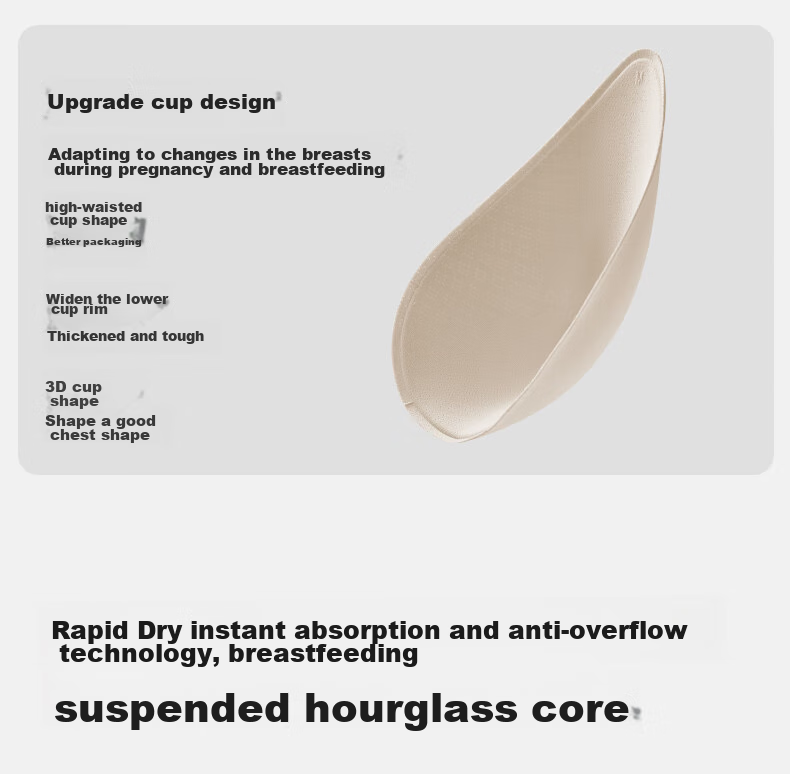 Upgrade cup design

Adapting to changes in the breasts during pregnancy and breastfeeding

high-waisted cup shape

Better packaging

Widen the lower cup rim

Thickened and tough

3D cup shape

Shape a good chest shape

Rapid Dry instant absorption and anti-overflow technology, breastfeeding

suspended hourglass core